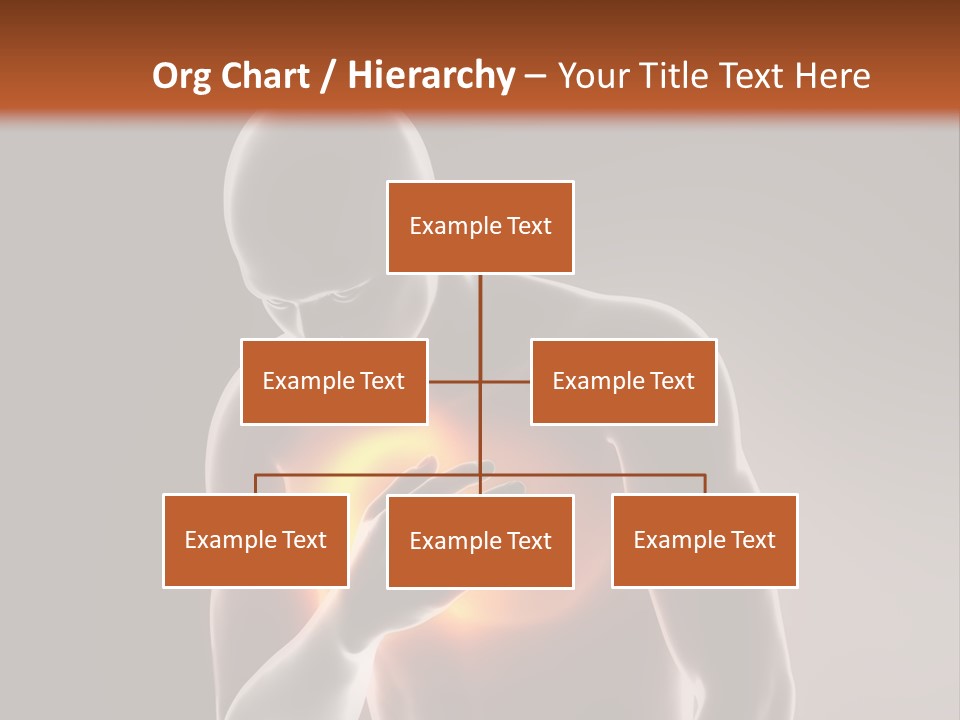 Org Chart / Hierarchy – Your Title Text Here

Example Text

Example Text

Example Text

Example Text

Example Text

Example Text